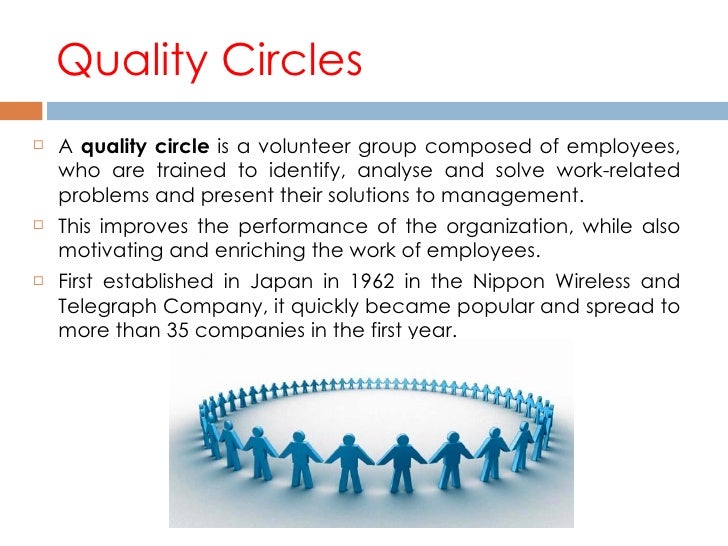 Quality Circles

A quality circle is a volunteer group composed of employees, who are trained to identify, analyse and solve work-related problems and present their solutions to management.

This improves the performance of the organization, while also motivating and enriching the work of employees.

First established in Japan in 1962 in the Nippon Wireless and Telegraph Company, it quickly became popular and spread to more than 35 companies in the first year.